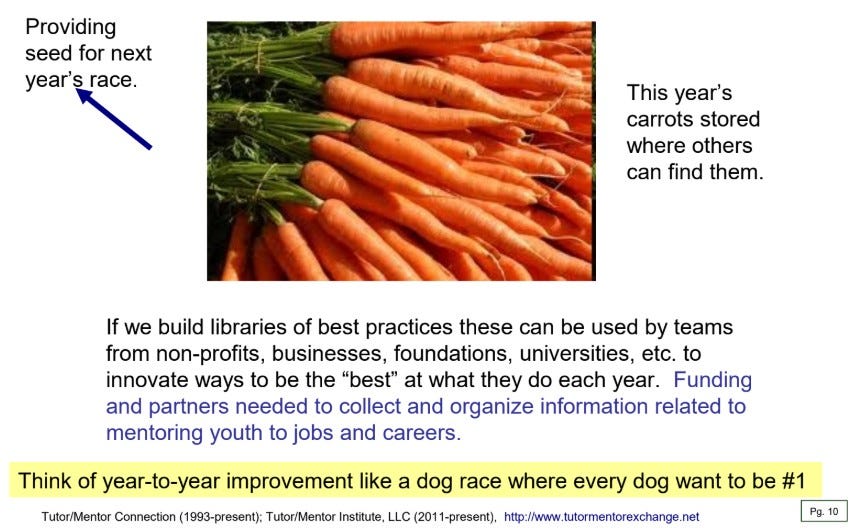 Providing seed for next year's race.

This year's carrots stored where others can find them.

If we build libraries of best practices these can be used by teams from non-profits, businesses, foundations, universities, etc. to innovate ways to be the "best" at what they do each year. Funding and partners needed to collect and organize information related to mentoring youth to jobs and careers.

Think of year-to-year improvement like a dog race where every dog want to be #1

Tutor/Mentor Connection (1993-present); Tutor/Mentor Institute, LLC (2011-present), http://www.tutormentorexchange.net

Pg. 10